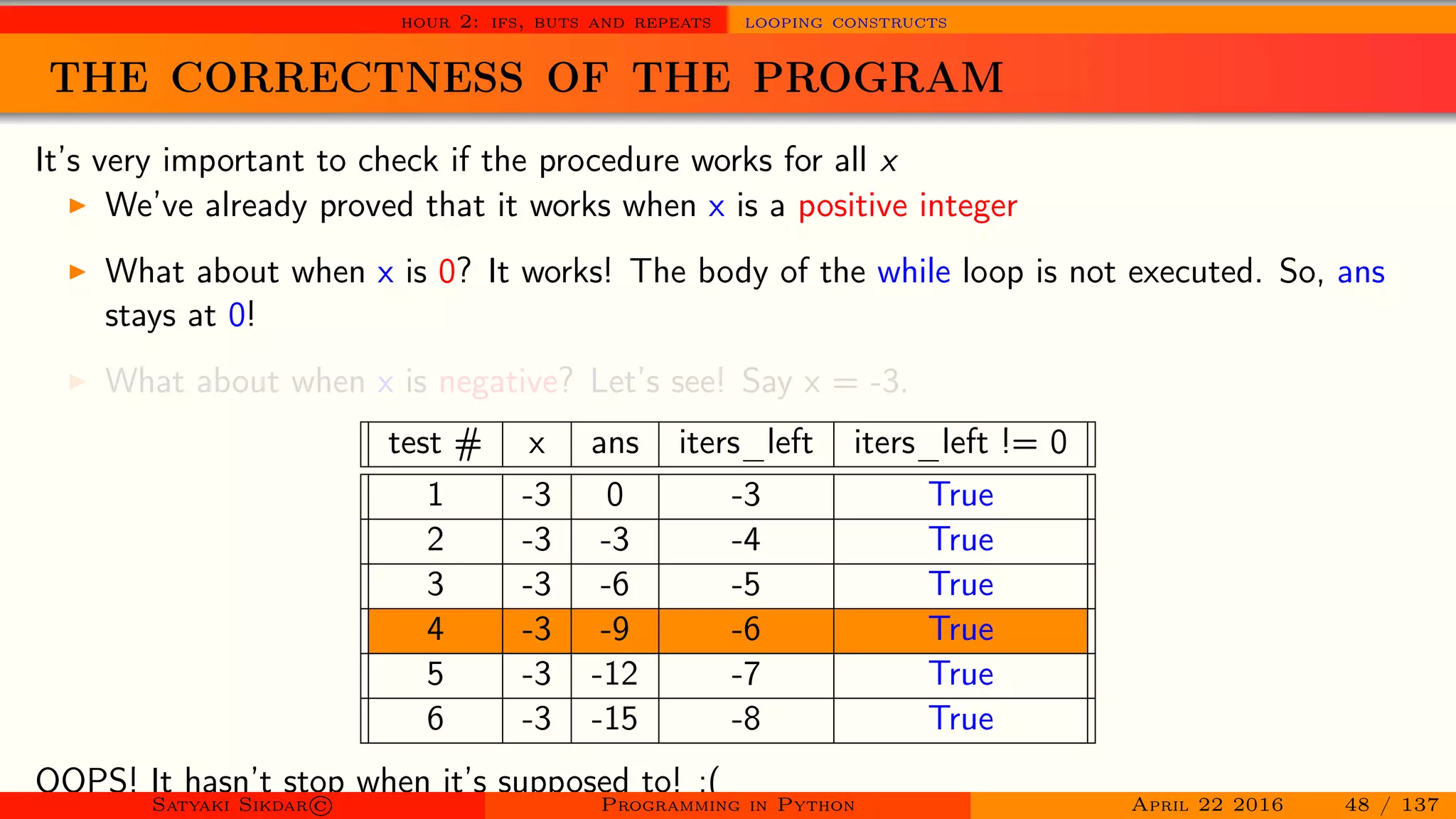 HOUR 2: IFS, BUTS AND REPEATS LOOPING CONSTRUCTS

THE CORRECTNESS OF THE PROGRAM

It's very important to check if the procedure works for all $x$

▶ We've already proved that it works when x is a positive integer

▶ What about when x is 0? It works! The body of the while loop is not executed. So, ans stays at 0!

▶ What about when x is negative? Let's see! Say x = -3.

| test # | x | ans | iters_left | iters_left != 0 |
|---|---|---|---|---|
| 1 | -3 | 0 | -3 | True |
| 2 | -3 | -3 | -4 | True |
| 3 | -3 | -6 | -5 | True |
| 4 | -3 | -9 | -6 | True |
| 5 | -3 | -12 | -7 | True |
| 6 | -3 | -15 | -8 | True |

OOPS! It hasn't stop when it's supposed to! :(

SATYAKI SIKDAR© PROGRAMMING IN PYTHON APRIL 22 2016 48 / 137